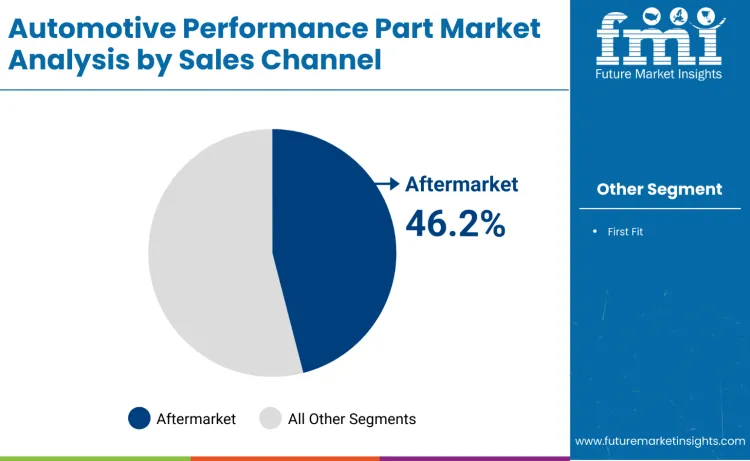 Automotive Performance Part Market Analysis by Sales Channel

fmi
Future Market Insights

Aftermarket
46.2%

Other Segment

• First Fit

Aftermarket All Other Segments

www.futuremarketinsights.com